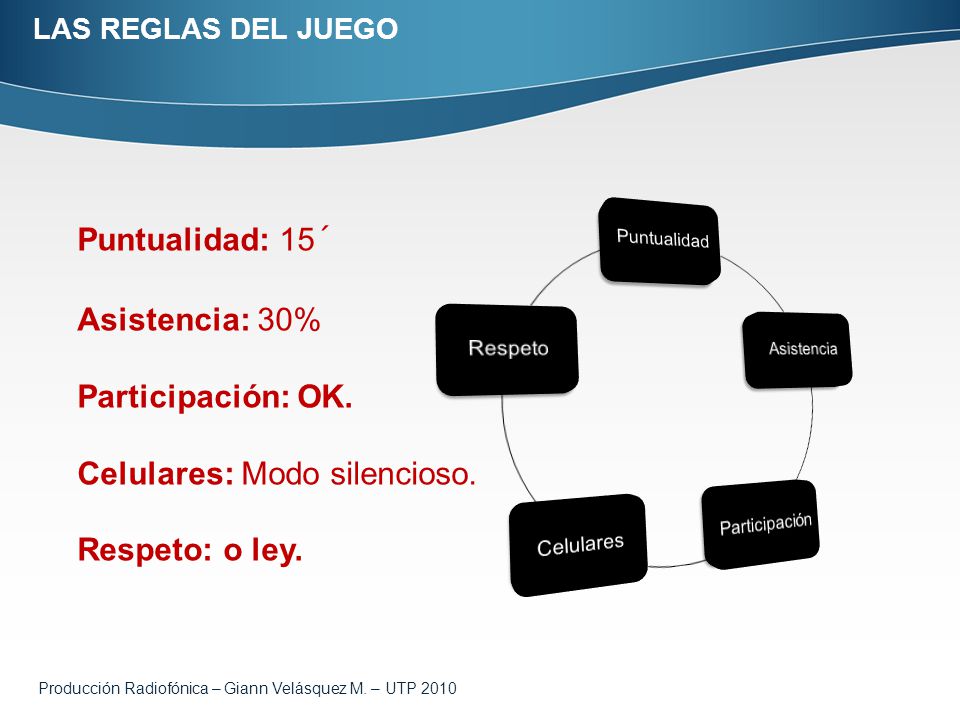 LAS REGLAS DEL JUEGO

Puntualidad: 15´

Asistencia: 30%

Participación: OK.

Celulares: Modo silencioso.

Respeto: o ley.

Puntualidad

Asistencia

Participación

Celulares

Respeto

Producción Radiofónica – Giann Velásquez M. – UTP 2010